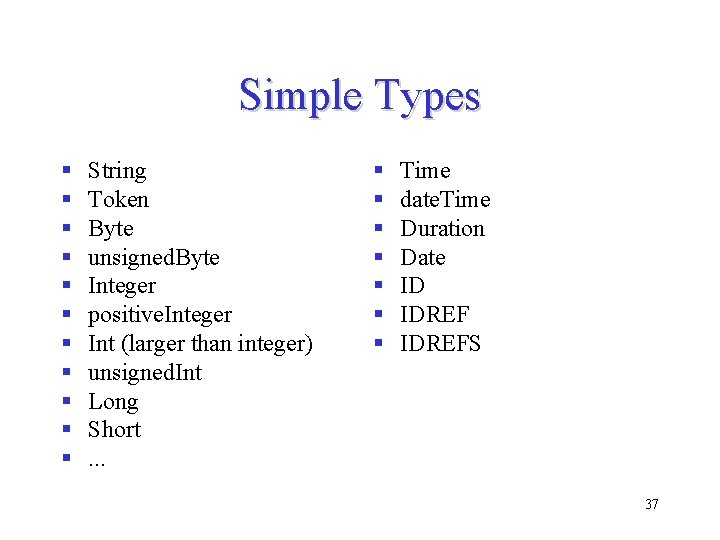 Simple Types

- String
- Token
- Byte
- unsignedByte
- Integer
- positiveInteger
- Int (larger than integer)
- unsignedInt
- Long
- Short
- ...

- Time
- dateTime
- Duration
- Date
- ID
- IDREF
- IDREFS

37